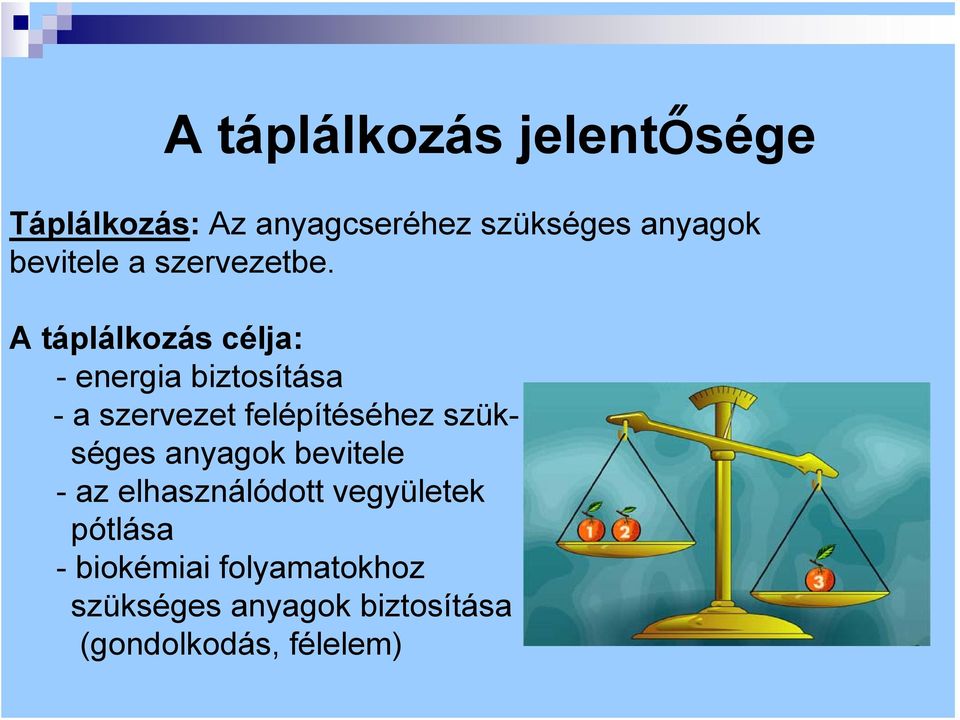 A táplálkozás jelentősége

Táplálkozás: Az anyagcseréhez szükséges anyagok bevitele a szervezetbe.

A táplálkozás célja:
- energia biztosítása
- a szervezet felépítéséhez szükséges anyagok bevitele
- az elhasználódott vegyületek pótlása
- biokémiai folyamatokhoz szükséges anyagok biztosítása (gondolkodás, félelem)

1 2 3